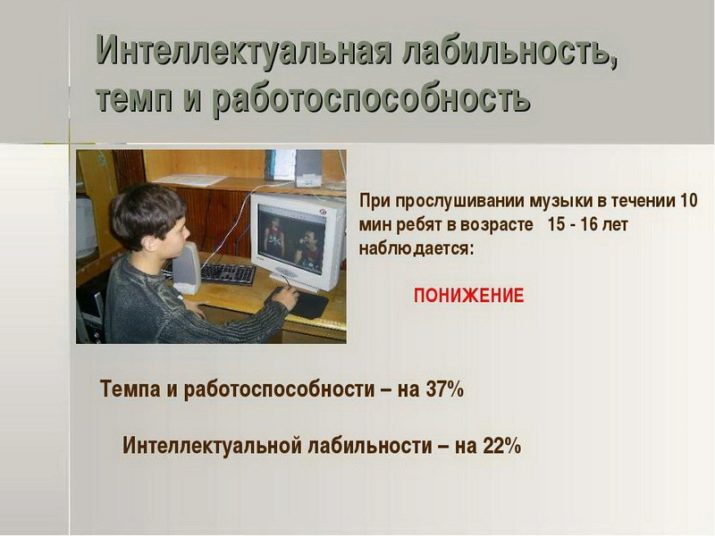 Интеллектуальная лабильность, темп и работоспособность

При прослушивании музыки в течении 10 мин ребят в возрасте 15 - 16 лет наблюдается:

ПОНИЖЕНИЕ

Темпа и работоспособности – на 37%

Интеллектуальной лабильности – на 22%